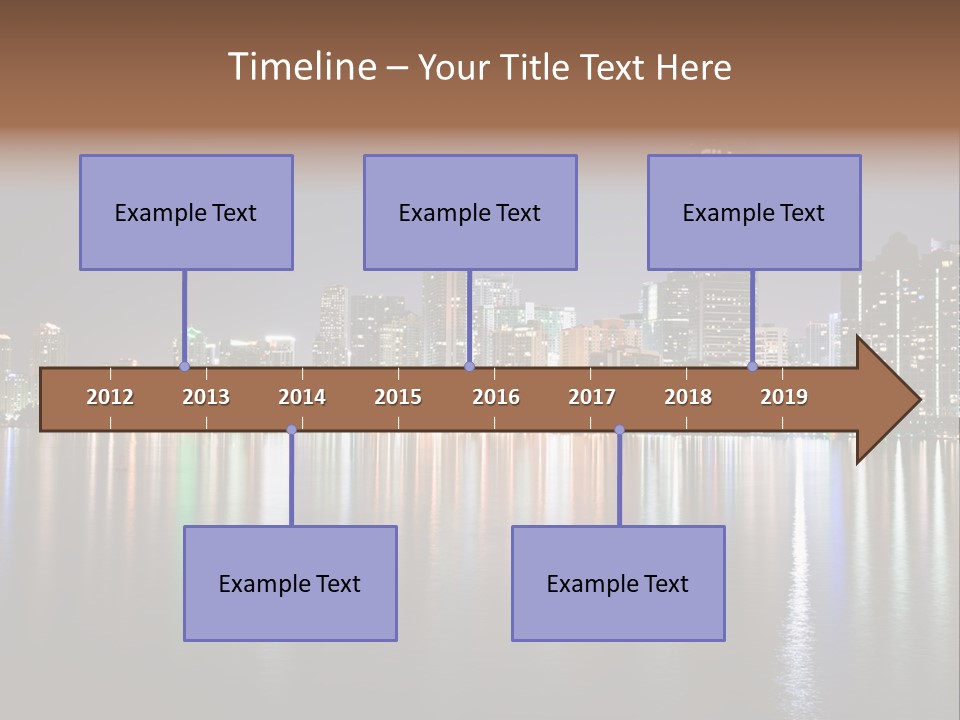 Timeline – Your Title Text Here

Example Text

Example Text

Example Text

2012 2013 2014 2015 2016 2017 2018 2019

Example Text

Example Text